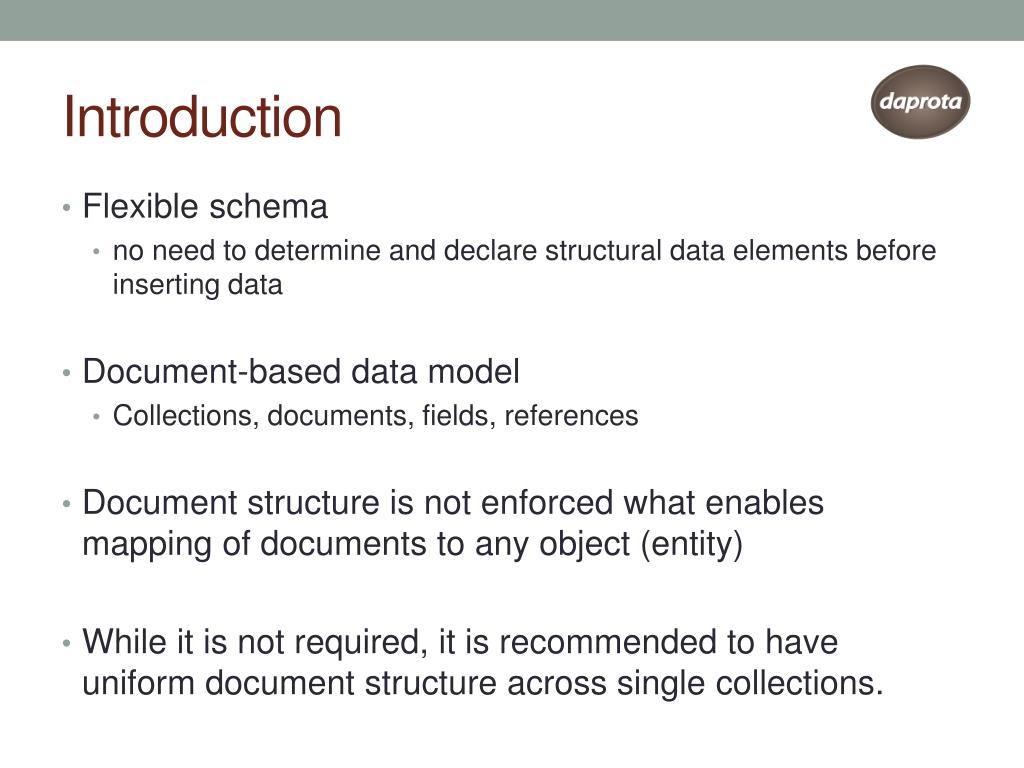 Introduction

daprota

• Flexible schema
  • no need to determine and declare structural data elements before inserting data

• Document-based data model
  • Collections, documents, fields, references

• Document structure is not enforced what enables mapping of documents to any object (entity)

• While it is not required, it is recommended to have uniform document structure across single collections.